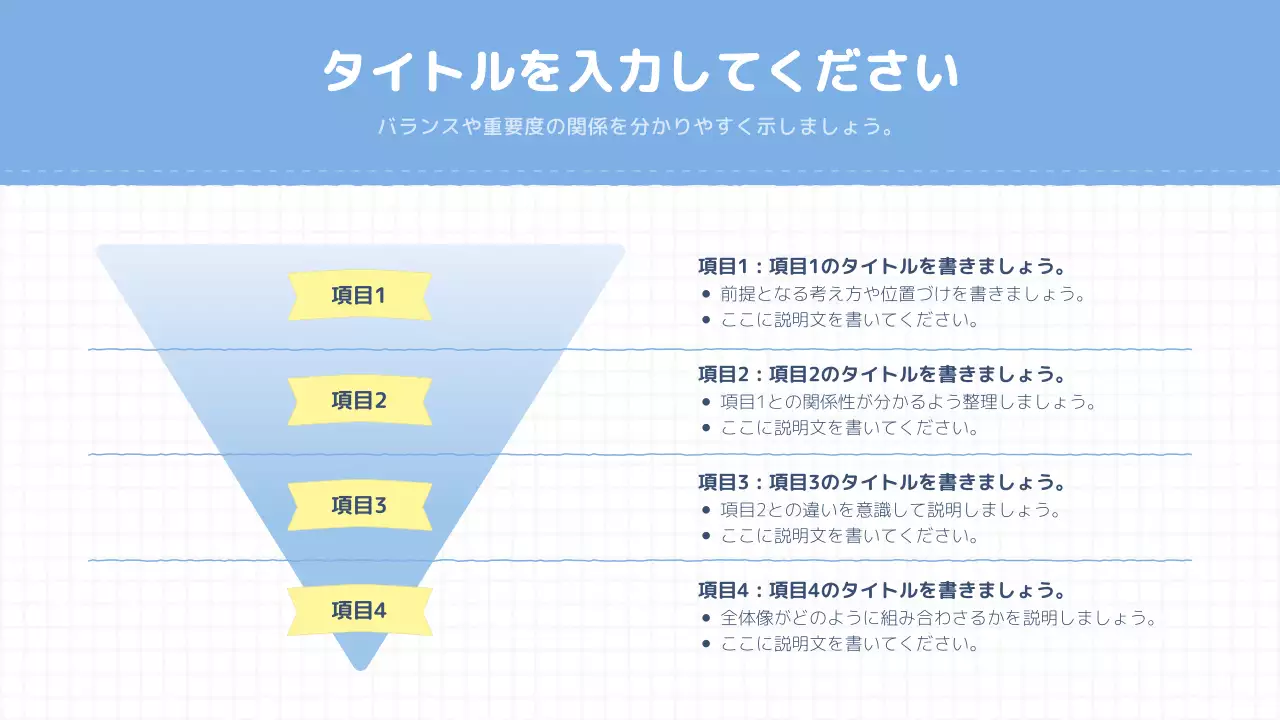 タイトルを入力してください

バランスや重要度の関係を分かりやすく示しましょう。

項目1

項目2

項目3

項目4

項目1：項目1のタイトルを書きましょう。
- 前提となる考え方や位置づけを書きましょう。
- ここに説明文を書いてください。

項目2：項目2のタイトルを書きましょう。
- 項目1との関係性が分かるよう整理しましょう。
- ここに説明文を書いてください。

項目3：項目3のタイトルを書きましょう。
- 項目2との違いを意識して説明しましょう。
- ここに説明文を書いてください。

項目4：項目4のタイトルを書きましょう。
- 全体像がどのように組み合わさるかを説明しましょう。
- ここに説明文を書いてください。